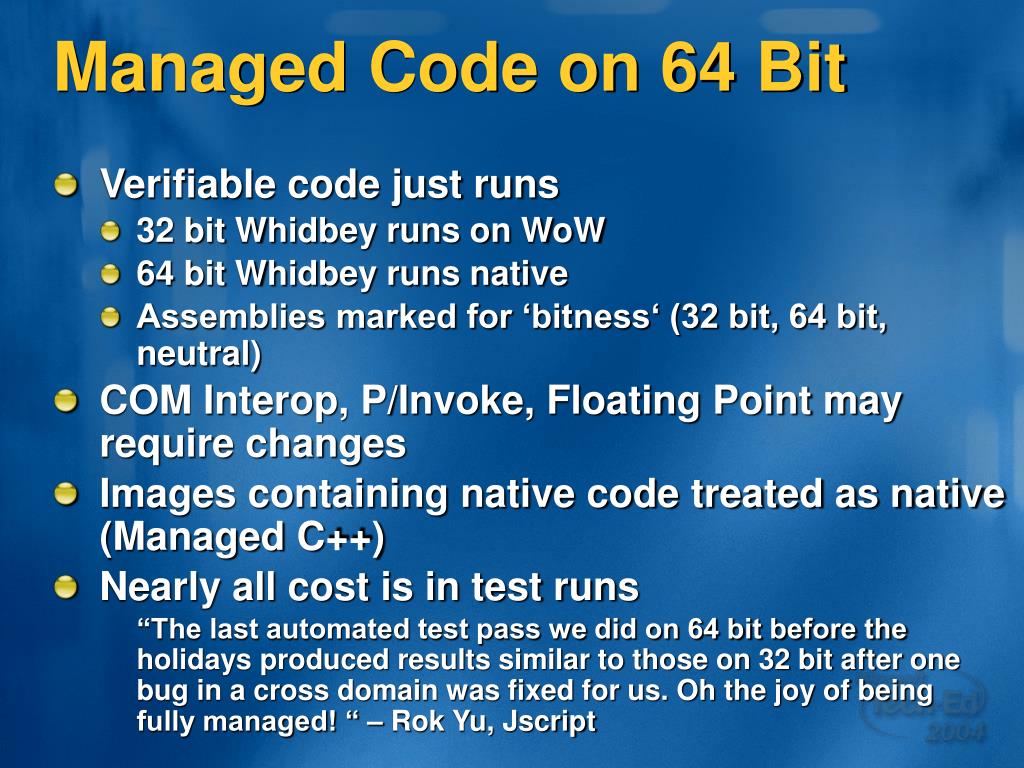 Managed Code on 64 Bit

Verifiable code just runs

32 bit Whidbey runs on WoW

64 bit Whidbey runs native

Assemblies marked for ‘bitness‘ (32 bit, 64 bit, neutral)

COM Interop, P/Invoke, Floating Point may require changes

Images containing native code treated as native (Managed C++)

Nearly all cost is in test runs

“The last automated test pass we did on 64 bit before the holidays produced results similar to those on 32 bit after one bug in a cross domain was fixed for us. Oh the joy of being fully managed! “ – Rok Yu, Jscript

Tech·Ed 2004